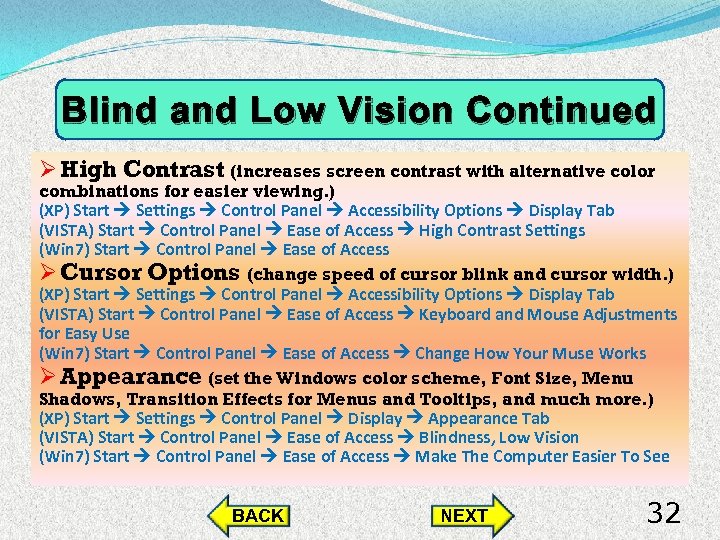 Blind and Low Vision Continued

➢ High Contrast (increases screen contrast with alternative color combinations for easier viewing.)
(XP) Start → Settings → Control Panel → Accessibility Options → Display Tab
(VISTA) Start → Control Panel → Ease of Access → High Contrast Settings
(Win7) Start → Control Panel → Ease of Access

➢ Cursor Options (change speed of cursor blink and cursor width.)
(XP) Start → Settings → Control Panel → Accessibility Options → Display Tab
(VISTA) Start → Control Panel → Ease of Access → Keyboard and Mouse Adjustments for Easy Use
(Win7) Start → Control Panel → Ease of Access → Change How Your Muse Works

➢ Appearance (set the Windows color scheme, Font Size, Menu Shadows, Transition Effects for Menus and Tooltips, and much more.)
(XP) Start → Settings → Control Panel → Display → Appearance Tab
(VISTA) Start → Control Panel → Ease of Access → Blindness, Low Vision
(Win7) Start → Control Panel → Ease of Access → Make The Computer Easier To See

BACK

NEXT

32